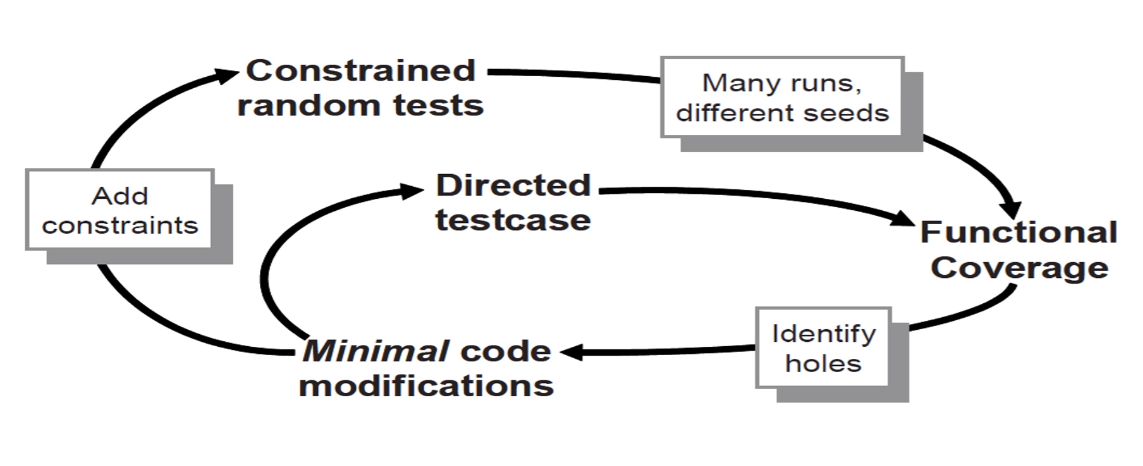 Constrained random tests

Many runs, different seeds

Add constraints

Directed testcase

Functional Coverage

Identify holes

Minimal code modifications